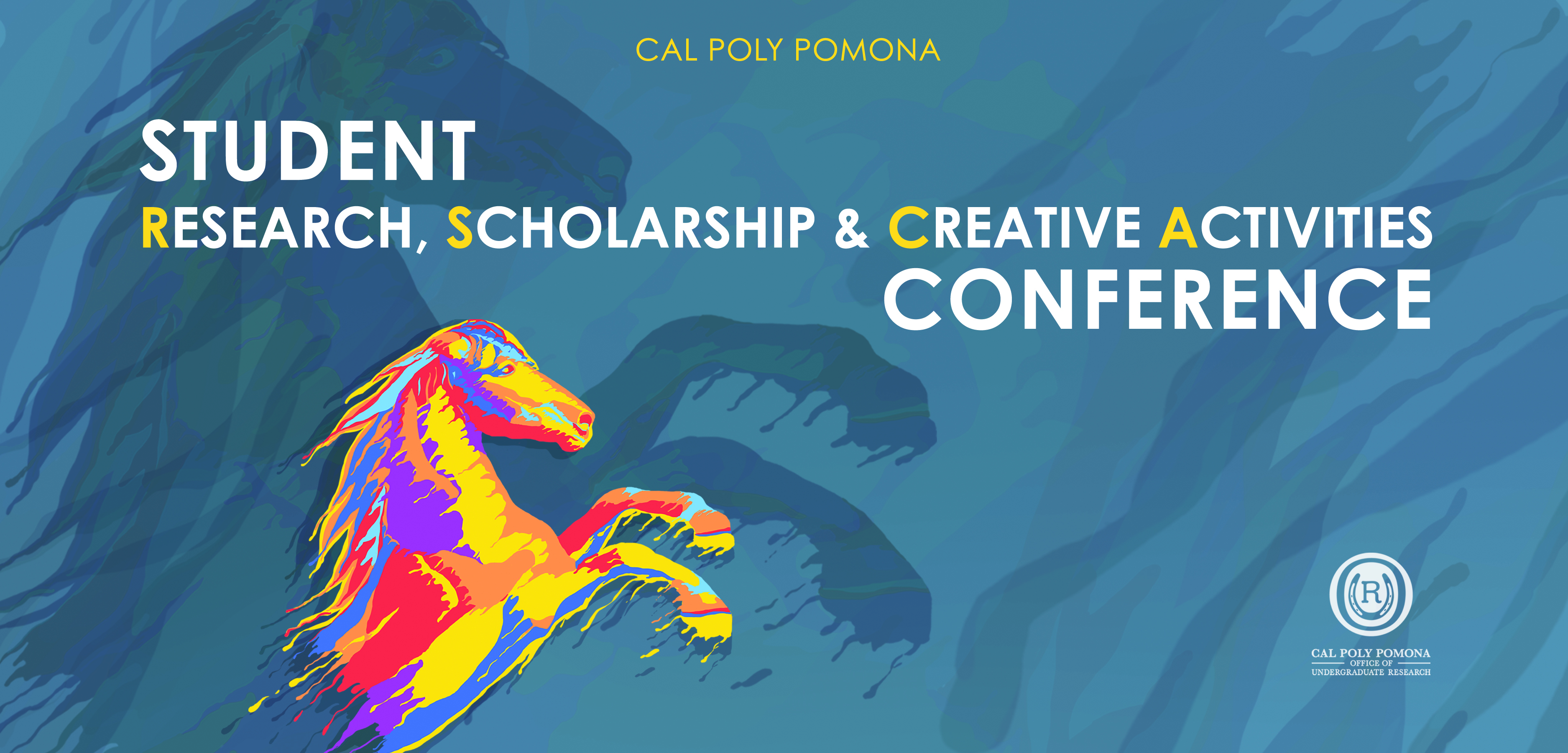 CAL POLY POMONA

STUDENT
RESEARCH, SCHOLARSHIP & CREATIVE ACTIVITIES
CONFERENCE

R
CAL POLY POMONA
OFFICE OF
UNDERGRADUATE RESEARCH